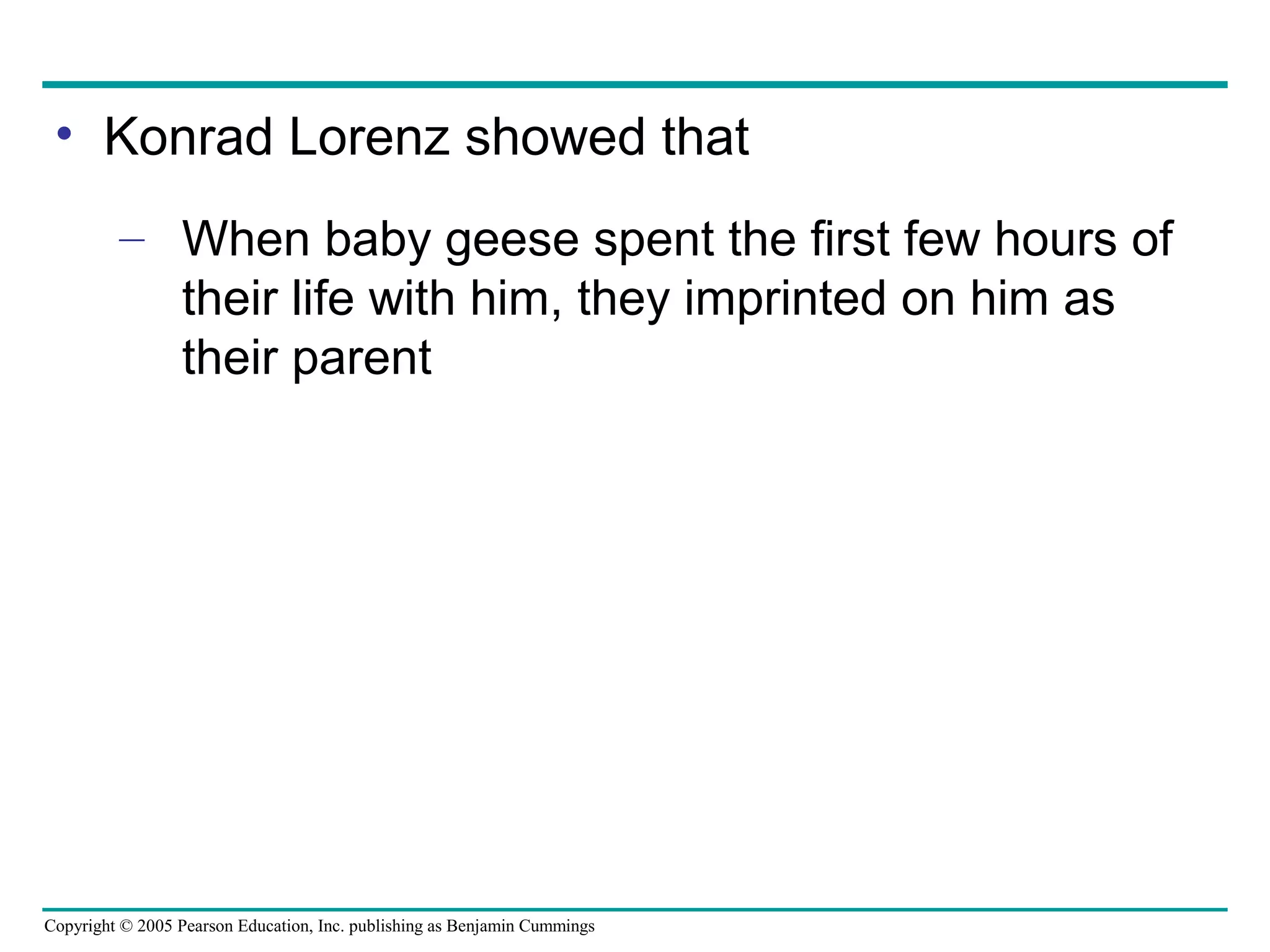 • Konrad Lorenz showed that

– When baby geese spent the first few hours of their life with him, they imprinted on him as their parent

Copyright © 2005 Pearson Education, Inc. publishing as Benjamin Cummings